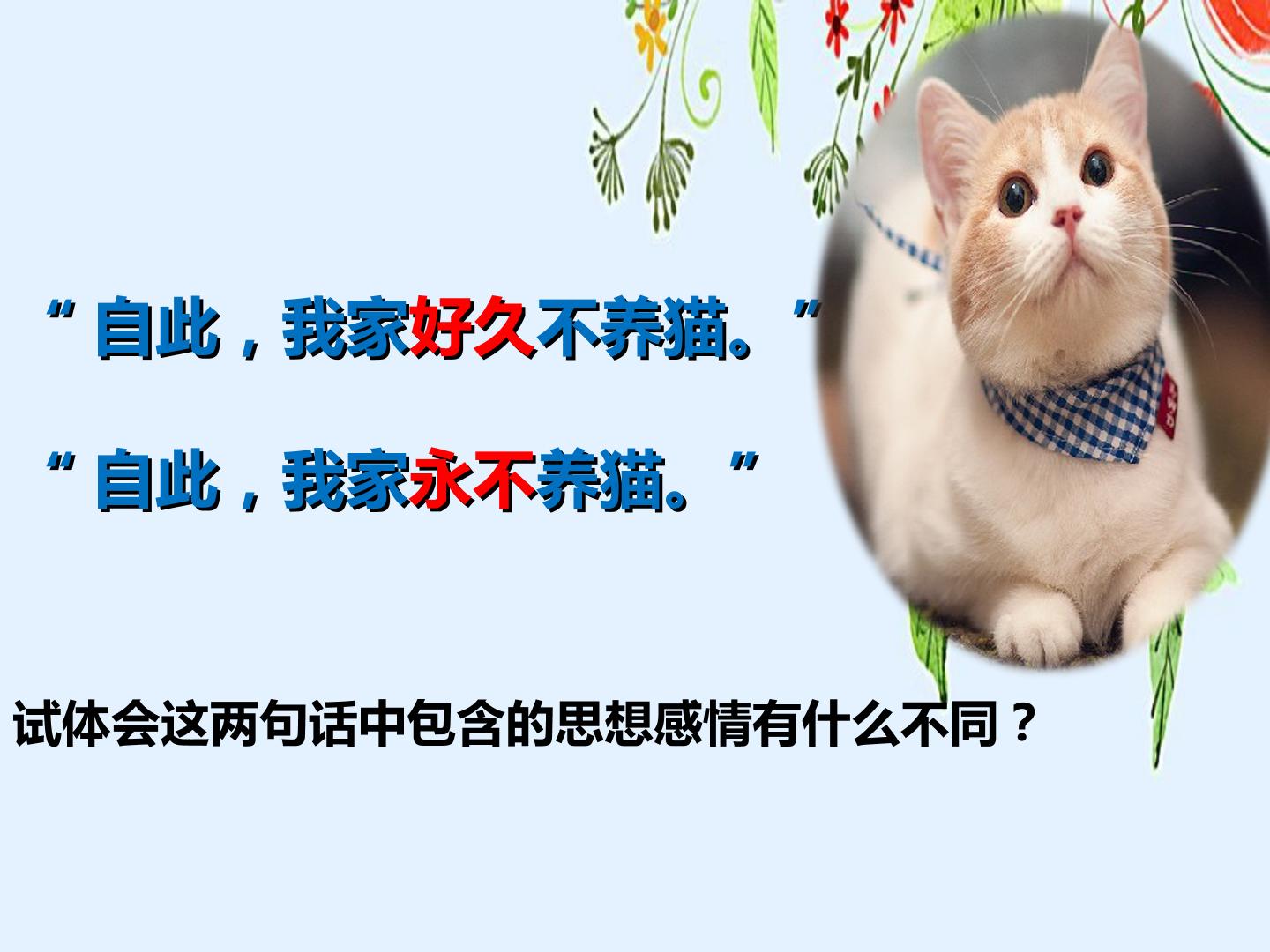 “自此，我家好久不养猫。”

“自此，我家永不养猫。”

试体会这两句话中包含的思想感情有什么不同？